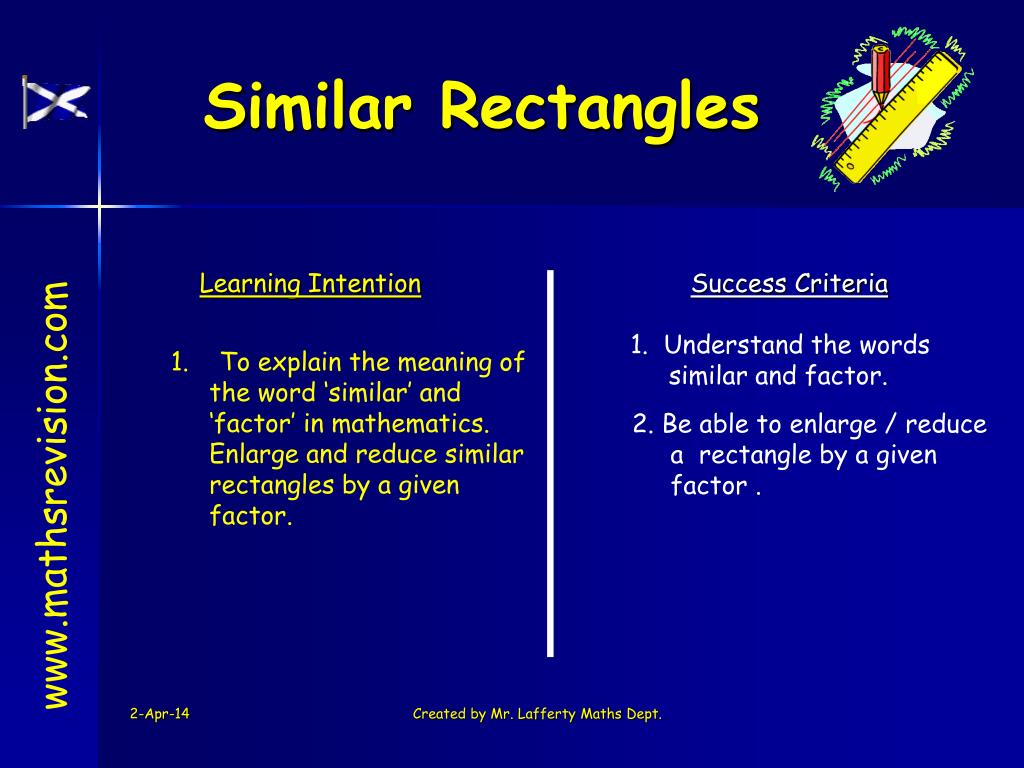 Similar Rectangles

www.mathsrevision.com

Learning Intention

1. To explain the meaning of the word ‘similar’ and ‘factor’ in mathematics. Enlarge and reduce similar rectangles by a given factor.

Success Criteria

1. Understand the words similar and factor.

2. Be able to enlarge / reduce a rectangle by a given factor .

2-Apr-14

Created by Mr. Lafferty Maths Dept.